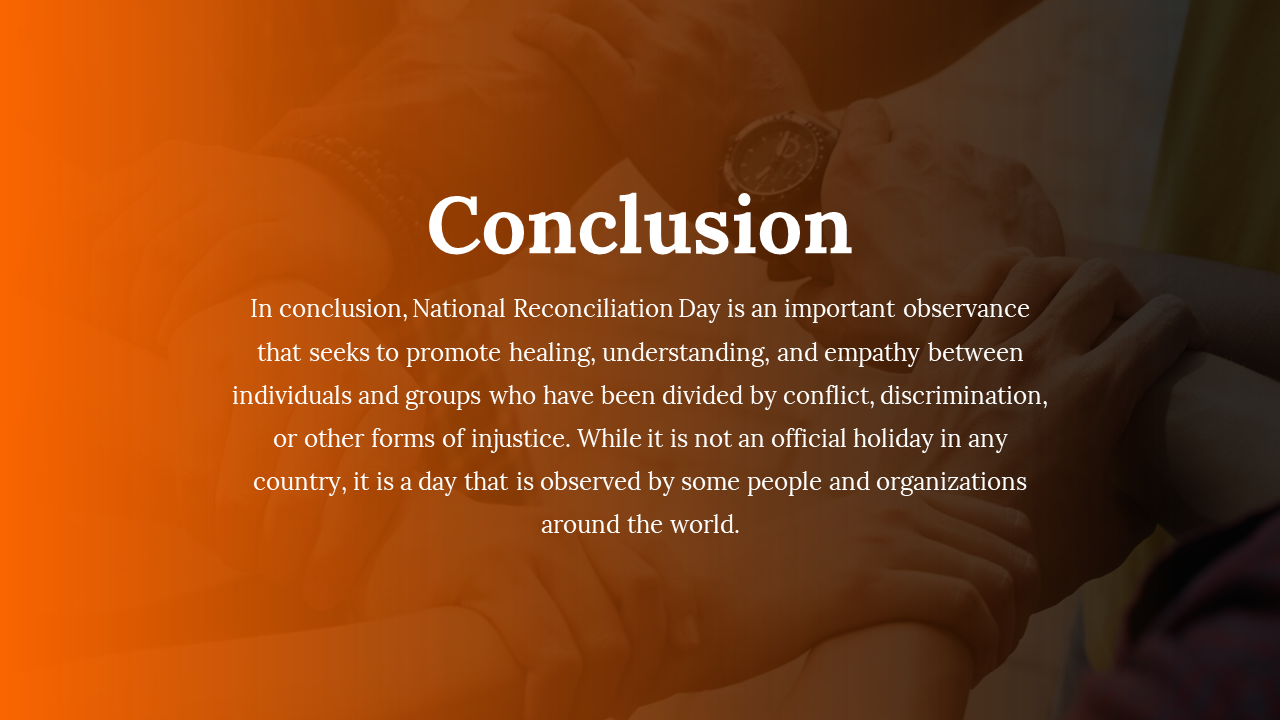 Conclusion

In conclusion, National Reconciliation Day is an important observance that seeks to promote healing, understanding, and empathy between individuals and groups who have been divided by conflict, discrimination, or other forms of injustice. While it is not an official holiday in any country, it is a day that is observed by some people and organizations around the world.